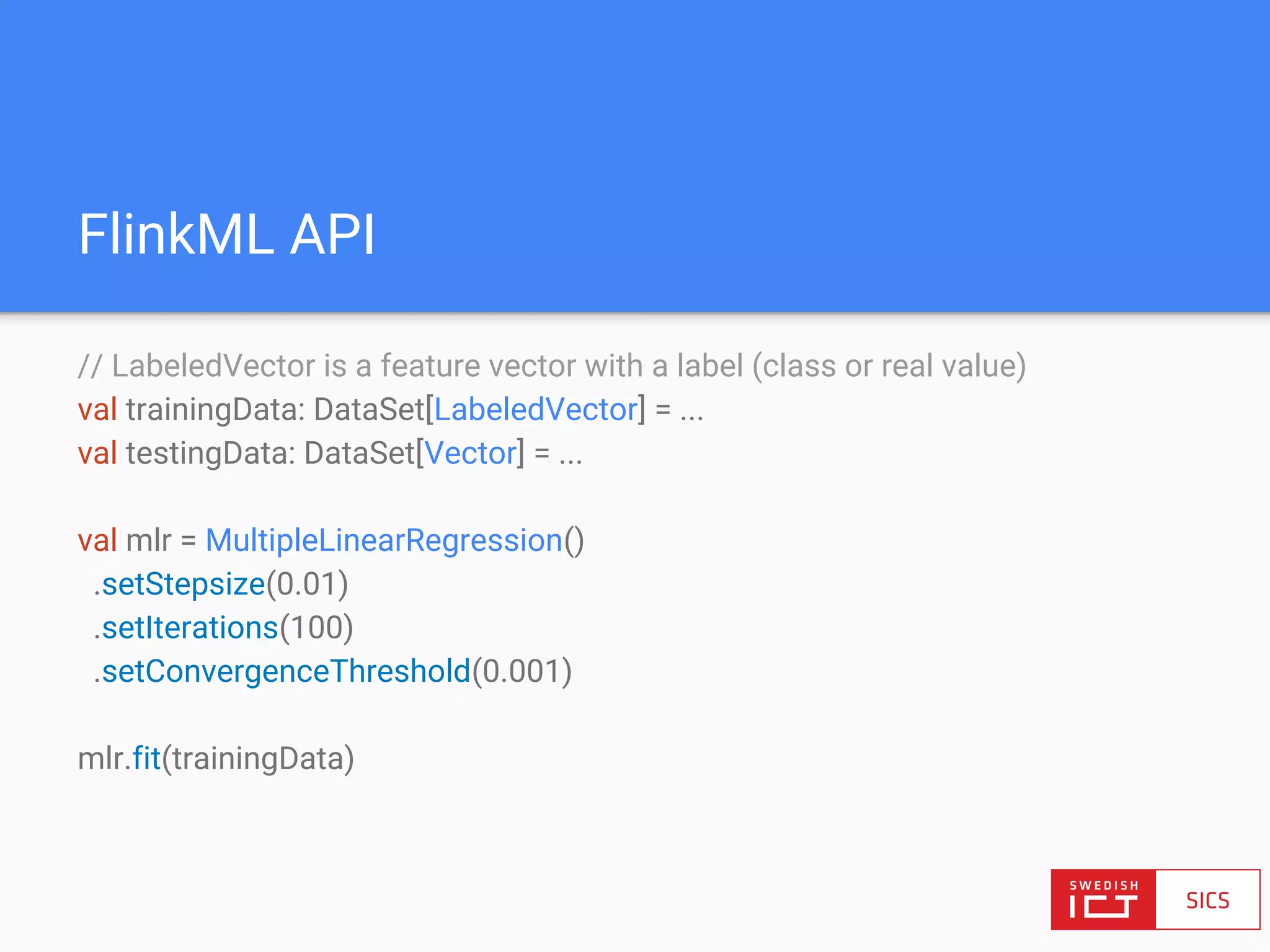 FlinkML API

// LabeledVector is a feature vector with a label (class or real value)
val trainingData: DataSet[LabeledVector] = ...
val testingData: DataSet[Vector] = ...

val mlr = MultipleLinearRegression()
.setStepsize(0.01)
.setIterations(100)
.setConvergenceThreshold(0.001)

mlr.fit(trainingData)

SWEDISH ICT SICS